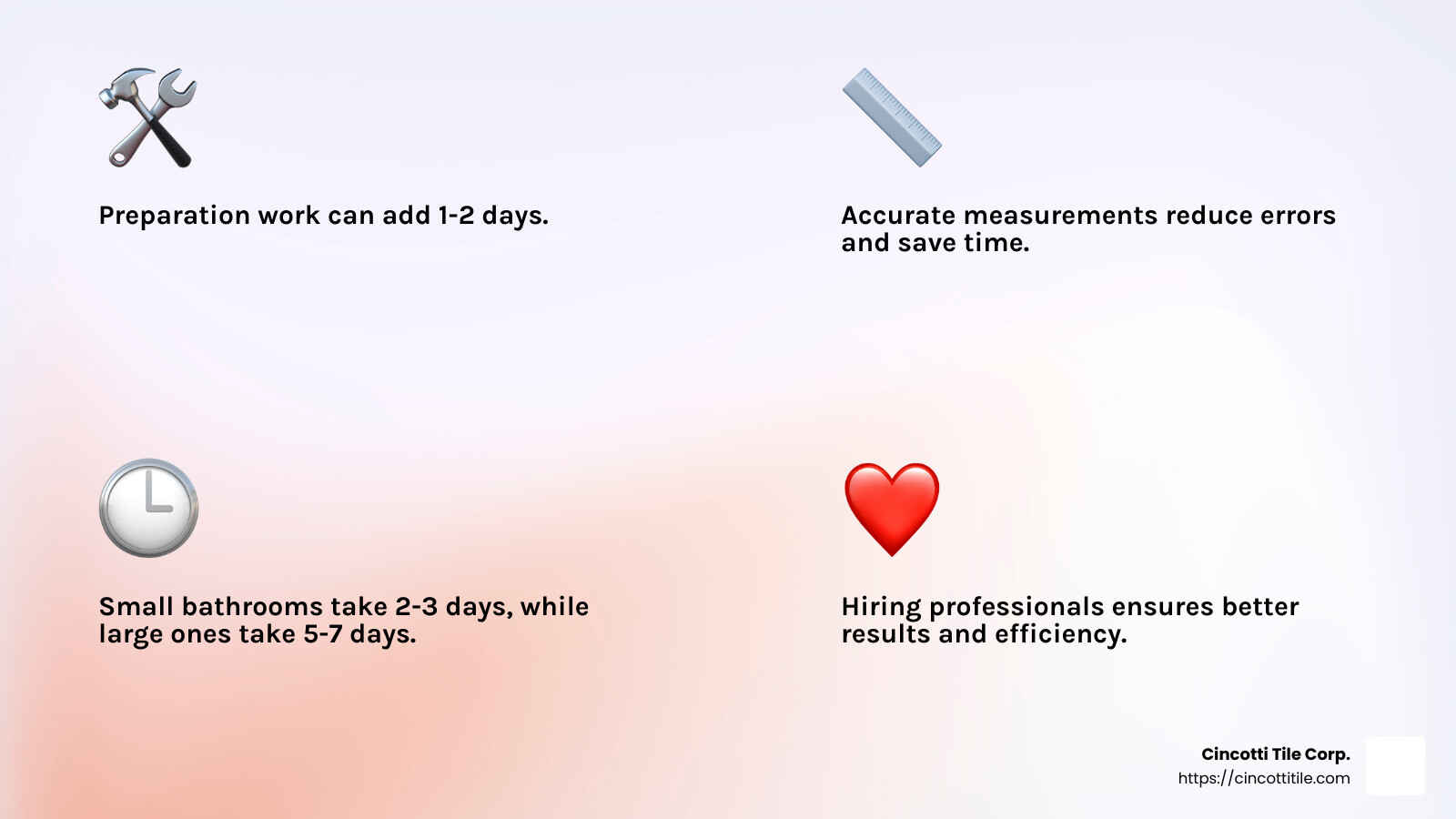 Preparation work can add 1-2 days.

Accurate measurements reduce errors and save time.

Small bathrooms take 2-3 days, while large ones take 5-7 days.

Hiring professionals ensures better results and efficiency.

Cincotti Tile Corp.
https://cincottitile.com